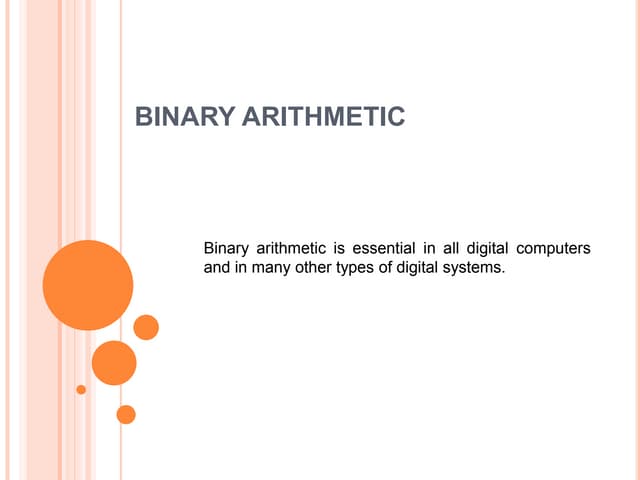 BINARY ARITHMETIC

Binary arithmetic is essential in all digital computers and in many other types of digital systems.